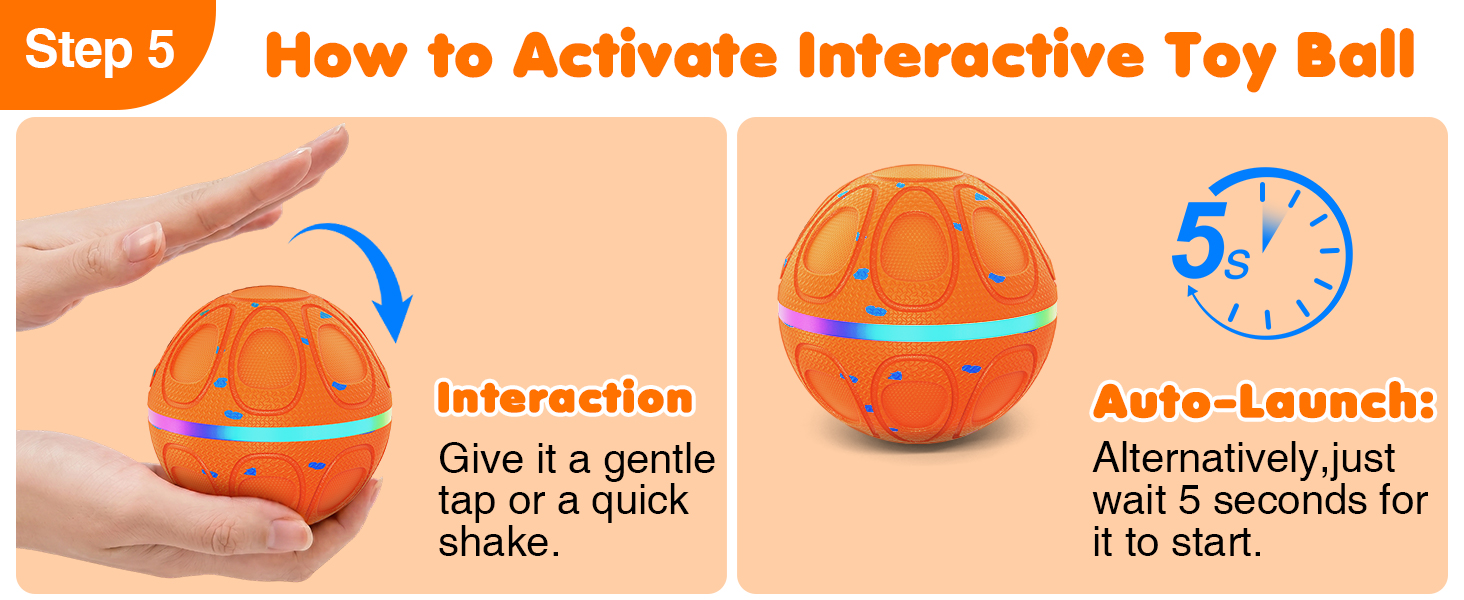 Step 5

How to Activate Interactive Toy Ball

Interaction

Give it a gentle tap or a quick shake.

5s

Auto-Launch:

Alternatively,just wait 5 seconds for it to start.